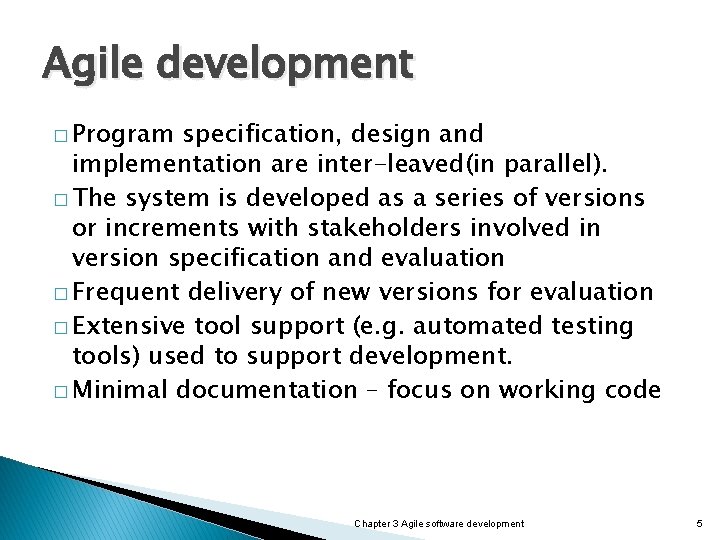 Agile development

□ Program specification, design and implementation are inter-leaved(in parallel).

□ The system is developed as a series of versions or increments with stakeholders involved in version specification and evaluation

□ Frequent delivery of new versions for evaluation

□ Extensive tool support (e.g. automated testing tools) used to support development.

□ Minimal documentation – focus on working code

Chapter 3 Agile software development

5